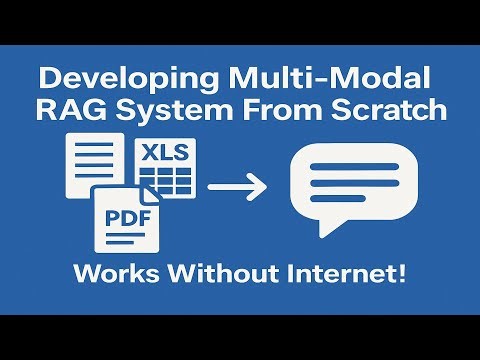 Developing Multi-Modal RAG System From Scratch

XLS

PDF

Works Without Internet!